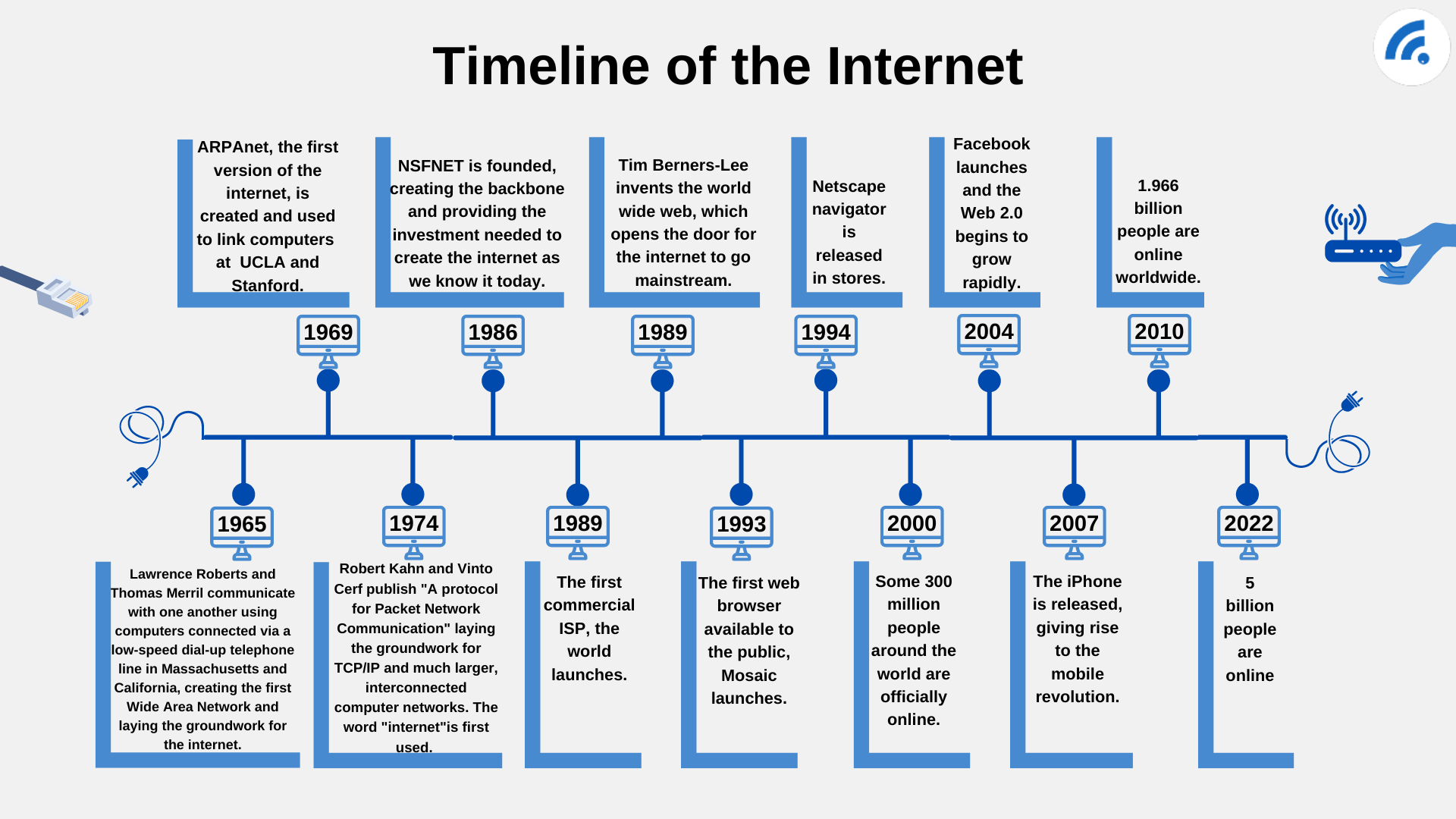 Timeline of the Internet

ARPAnet, the first version of the internet, is created and used to link computers at UCLA and Stanford.

1969

NSFNET is founded, creating the backbone and providing the investment needed to create the internet as we know it today.

1986

Tim Berners-Lee invents the world wide web, which opens the door for the internet to go mainstream.

1989

Netscape navigator is released in stores.

1994

Facebook launches and the Web 2.0 begins to grow rapidly.

2004

1.966 billion people are online worldwide.

2010

1965

Lawrence Roberts and Thomas Merril communicate with one another using computers connected via a low-speed dial-up telephone line in Massachusetts and California, creating the first Wide Area Network and laying the groundwork for the internet.

1974

Robert Kahn and Vinto Cerf publish "A protocol for Packet Network Communication" laying the groundwork for TCP/IP and much larger, interconnected computer networks. The word "internet"is first used.

1989

The first commercial ISP, the world launches.

1993

The first web browser available to the public, Mosaic launches.

2000

Some 300 million people around the world are officially online.

2007

The iPhone is released, giving rise to the mobile revolution.

2022

5 billion people are online